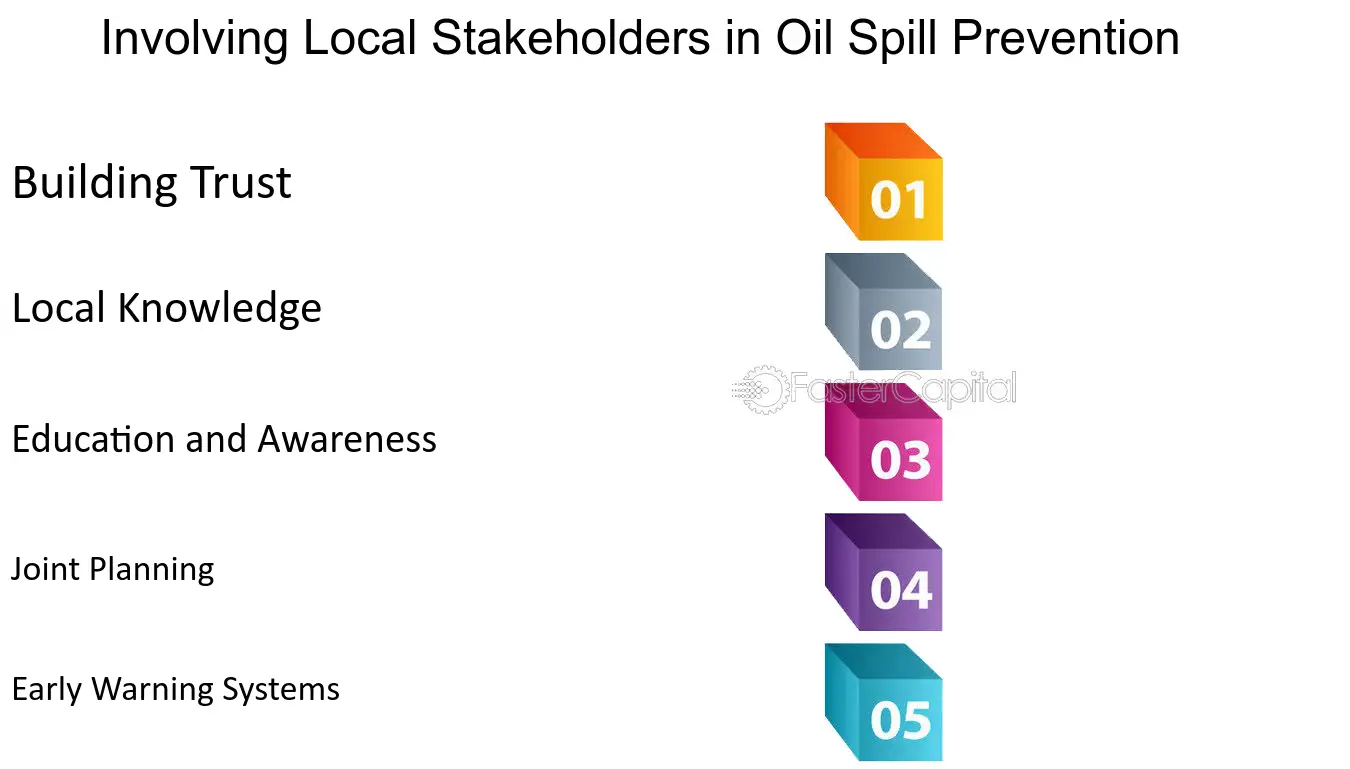 Involving Local Stakeholders in Oil Spill Prevention

Building Trust

01

Local Knowledge

02

FasterCapital

Education and Awareness

03

Joint Planning

04

Early Warning Systems

05